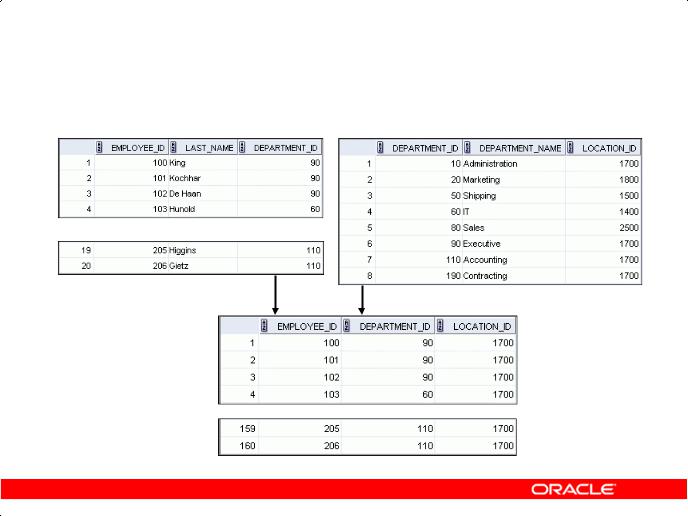 | | EMPLOYEE_ID | LAST_NAME | DEPARTMENT_ID |
|---|---|---|---|
| 1 | 100 | King | 90 |
| 2 | 101 | Kochhar | 90 |
| 3 | 102 | De Haan | 90 |
| 4 | 103 | Hunold | 60 |

| | | | |
|---|---|---|---|
| 19 | 205 | Higgins | 110 |
| 20 | 206 | Gietz | 110 |

| | DEPARTMENT_ID | DEPARTMENT_NAME | LOCATION_ID |
|---|---|---|---|
| 1 | 10 | Administration | 1700 |
| 2 | 20 | Marketing | 1800 |
| 3 | 50 | Shipping | 1500 |
| 4 | 60 | IT | 1400 |
| 5 | 80 | Sales | 2500 |
| 6 | 90 | Executive | 1700 |
| 7 | 110 | Accounting | 1700 |
| 8 | 190 | Contracting | 1700 |

| | EMPLOYEE_ID | DEPARTMENT_ID | LOCATION_ID |
|---|---|---|---|
| 1 | 100 | 90 | 1700 |
| 2 | 101 | 90 | 1700 |
| 3 | 102 | 90 | 1700 |
| 4 | 103 | 60 | 1700 |

| | | | |
|---|---|---|---|
| 159 | 205 | 110 | 1700 |
| 160 | 206 | 110 | 1700 |

ORACLE